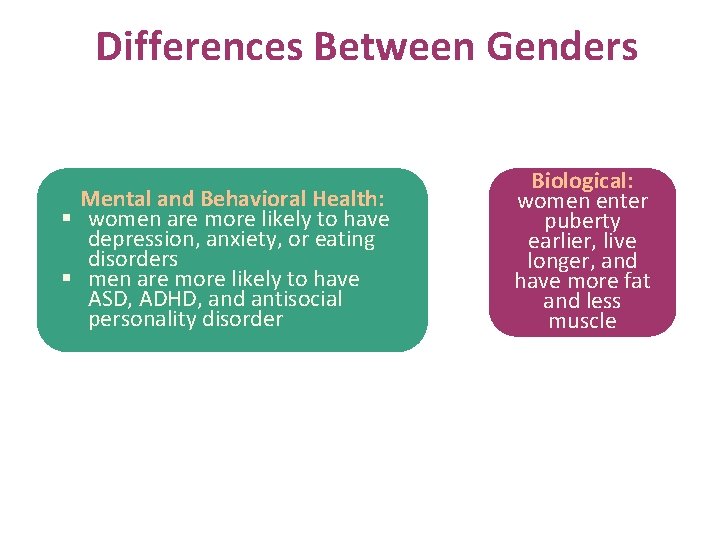 Differences Between Genders

Mental and Behavioral Health:
▪ women are more likely to have depression, anxiety, or eating disorders
▪ men are more likely to have ASD, ADHD, and antisocial personality disorder

Biological:
women enter puberty earlier, live longer, and have more fat and less muscle